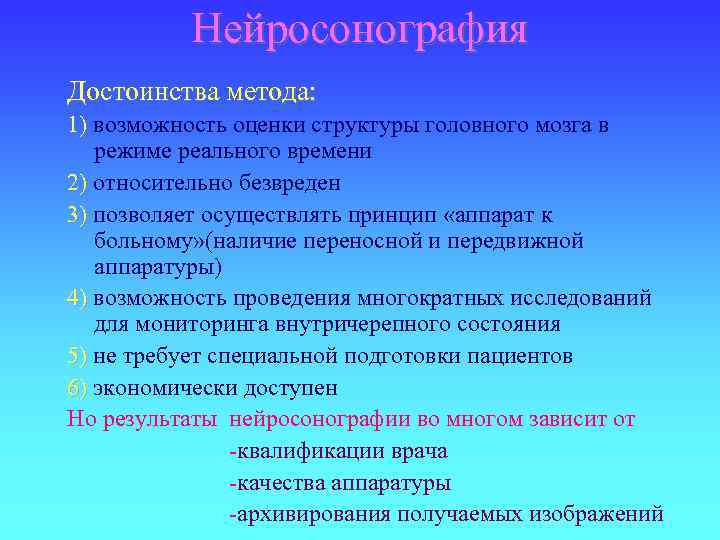 Нейросонография

Достоинства метода:

1) возможность оценки структуры головного мозга в режиме реального времени

2) относительно безвреден

3) позволяет осуществлять принцип «аппарат к больному»(наличие переносной и передвижной аппаратуры)

4) возможность проведения многократных исследований для мониторинга внутричерепного состояния

5) не требует специальной подготовки пациентов

6) экономически доступен

Но результаты нейросонографии во многом зависит от

-квалификации врача

-качества аппаратуры

-архивирования получаемых изображений